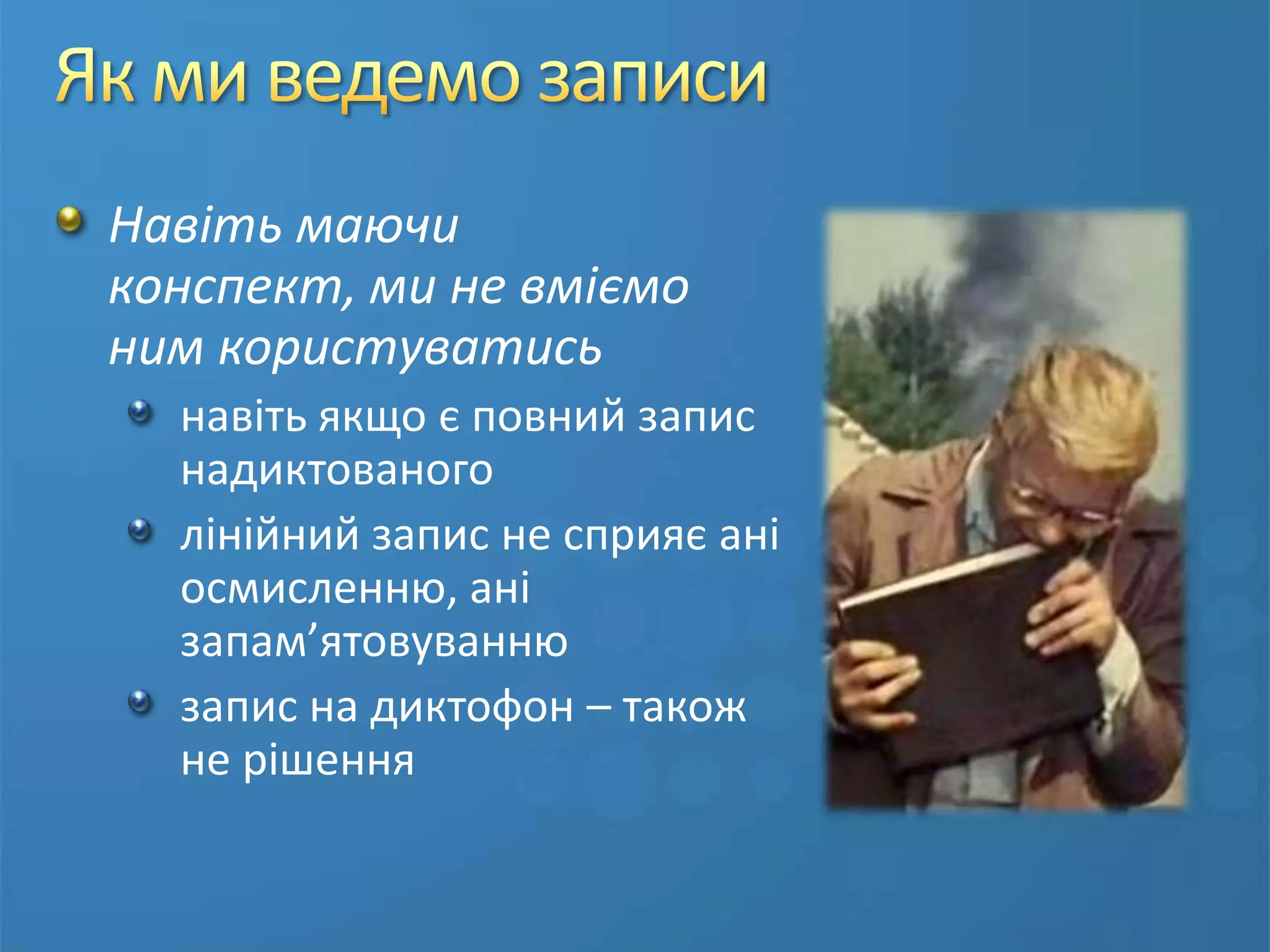 Як ми ведемо записи

Навіть маючи конспект, ми не вміємо ним користуватись

навіть якщо є повний запис надиктованого

лінійний запис не сприяє ані осмисленню, ані запам’ятовуванню

запис на диктофон – також не рішення